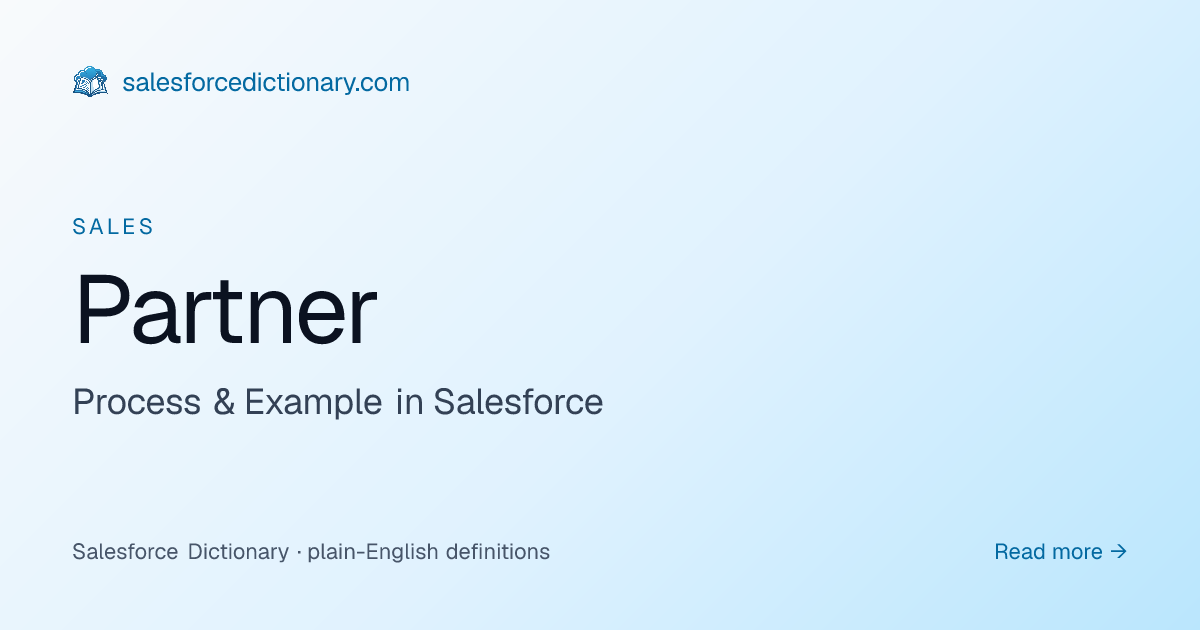 salesforcedictionary.com

SALES

Partner

Process & Example in Salesforce

Salesforce Dictionary · plain-English definitions

Read more →